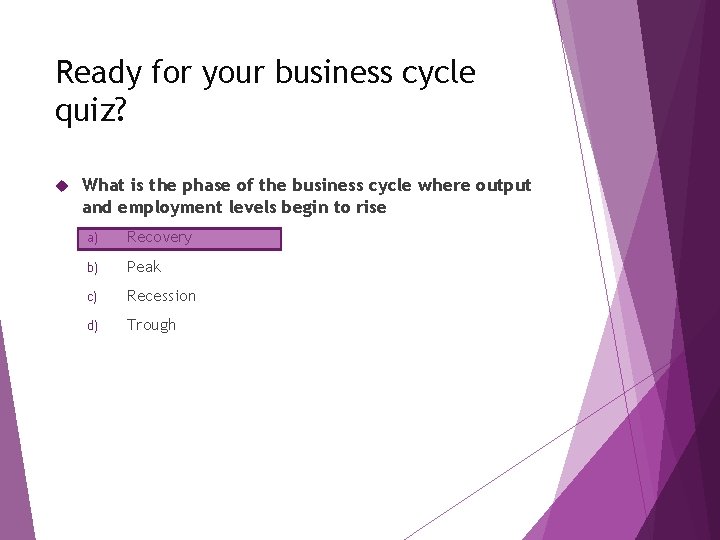 Ready for your business cycle quiz?

What is the phase of the business cycle where output and employment levels begin to rise

a) Recovery

b) Peak

c) Recession

d) Trough